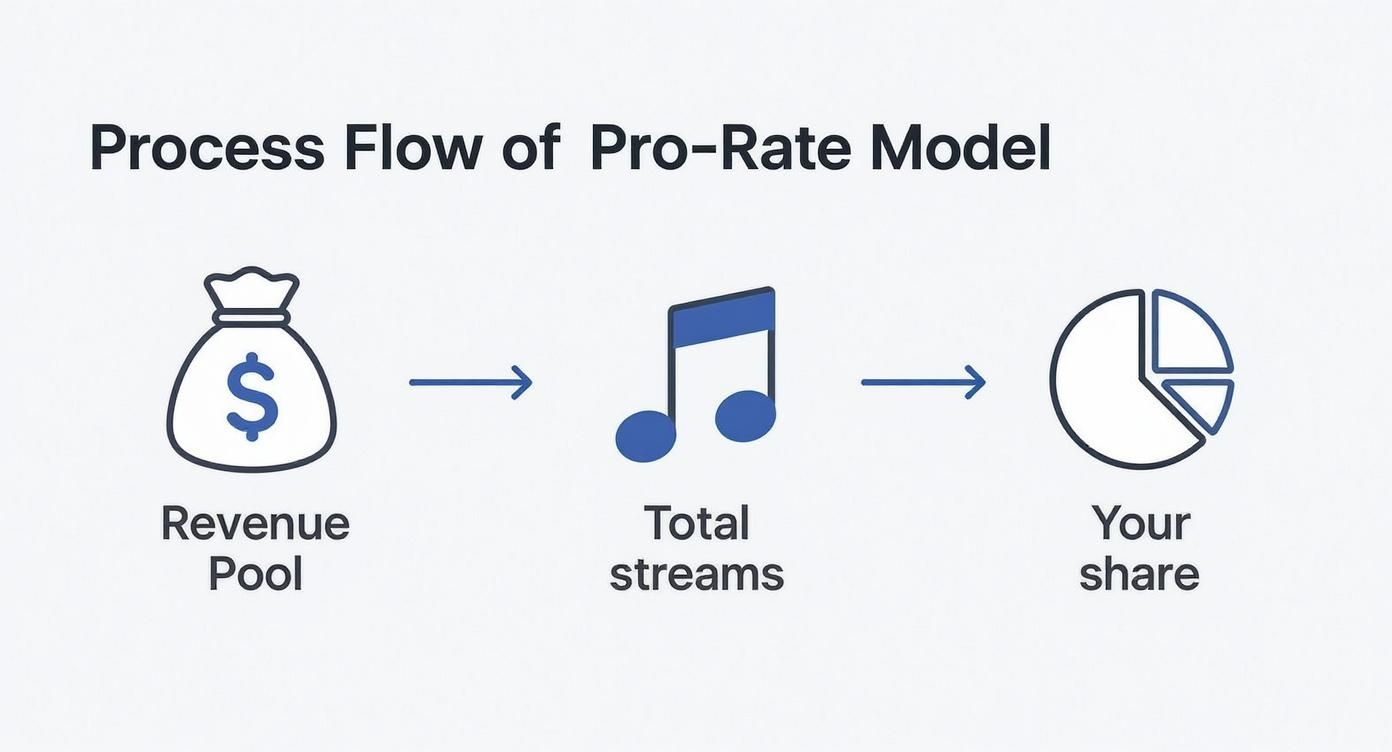 Process Flow of Pro-Rate Model

$

Revenue Pool

Total streams

Your share